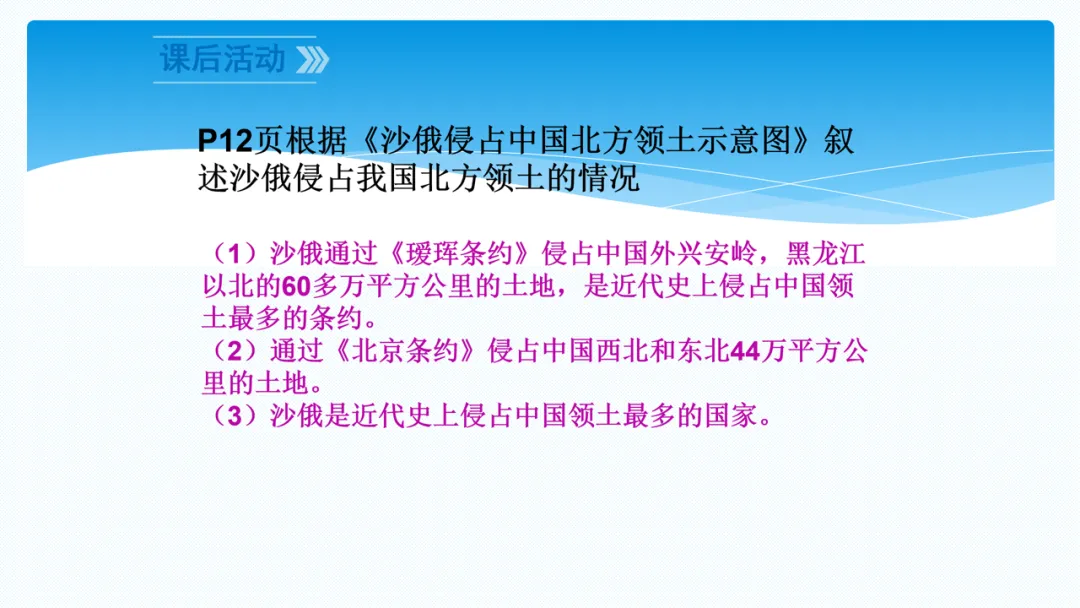 课后活动

P12页根据《沙俄侵占中国北方领土示意图》叙述沙俄侵占我国北方领土的情况

（1）沙俄通过《瑷珲条约》侵占中国外兴安岭，黑龙江以北的60多万平方公里的土地，是近代史上侵占中国领土最多的条约。
（2）通过《北京条约》侵占中国西北和东北44万平方公里的土地。
（3）沙俄是近代史上侵占中国领土最多的国家。